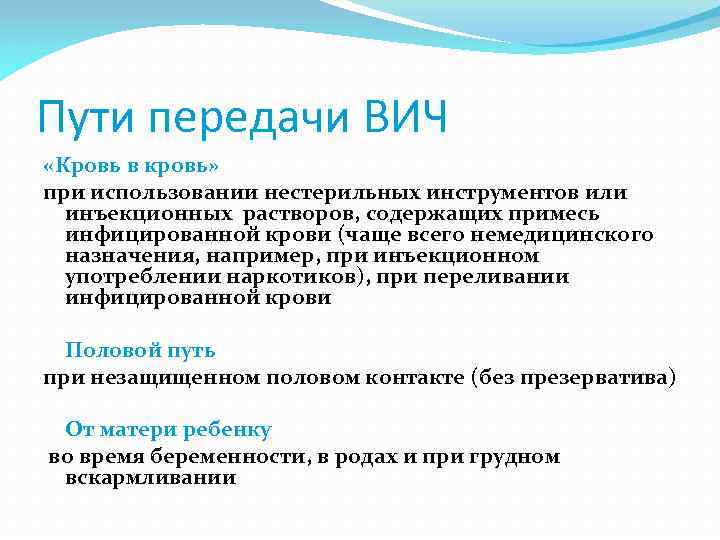 Пути передачи ВИЧ

«Кровь в кровь»

при использовании нестерильных инструментов или инъекционных растворов, содержащих примесь инфицированной крови (чаще всего немедицинского назначения, например, при инъекционном употреблении наркотиков), при переливании инфицированной крови

Половой путь

при незащищенном половом контакте (без презерватива)

От матери ребенку

во время беременности, в родах и при грудном вскармливании